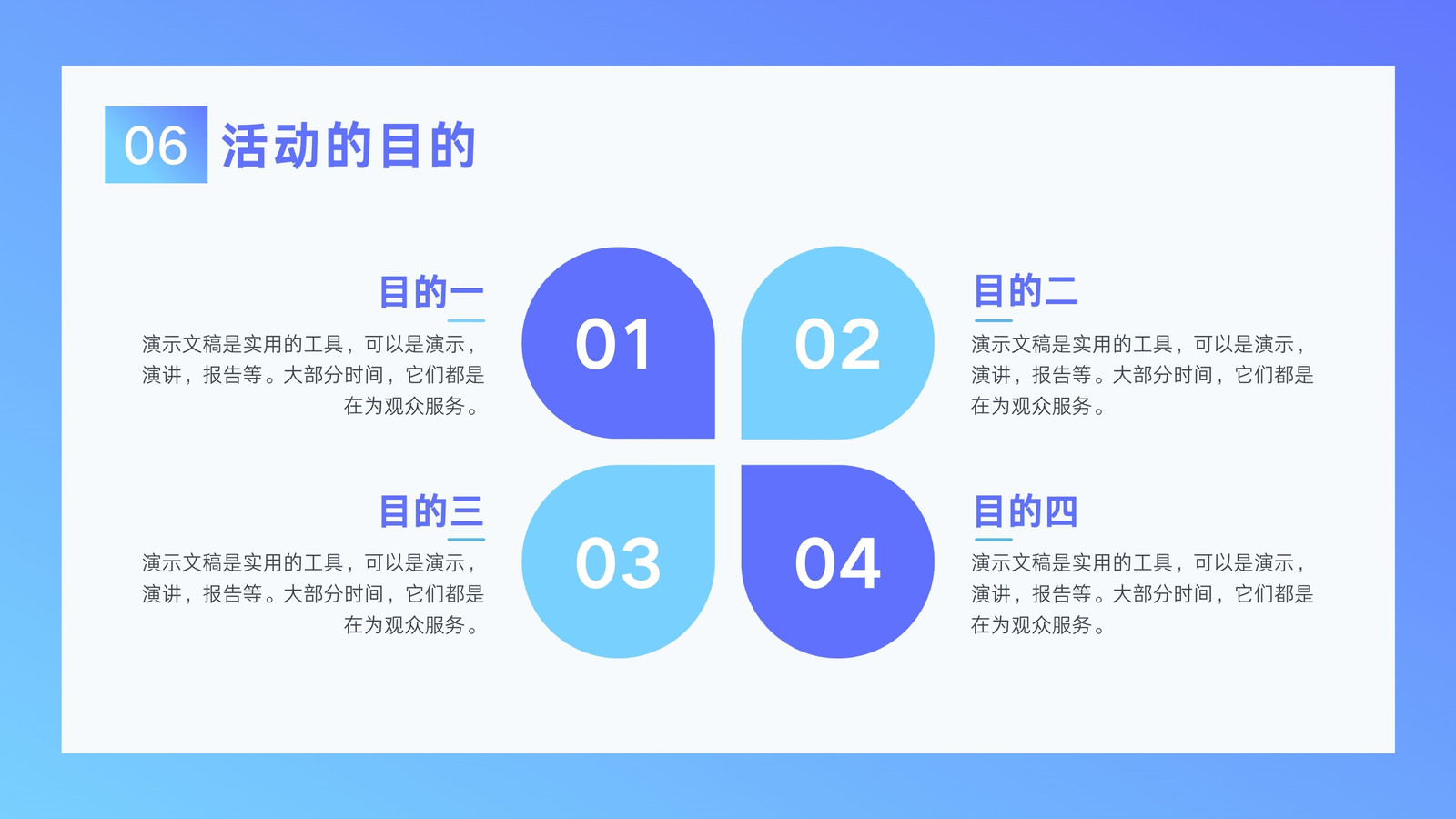 06 活动的目的

目的一

演示文稿是实用的工具，可以是演示，演讲，报告等。大部分时间，它们都是在为观众服务。

01

02

目的二

演示文稿是实用的工具，可以是演示，演讲，报告等。大部分时间，它们都是在为观众服务。

目的三

演示文稿是实用的工具，可以是演示，演讲，报告等。大部分时间，它们都是在为观众服务。

03

04

目的四

演示文稿是实用的工具，可以是演示，演讲，报告等。大部分时间，它们都是在为观众服务。